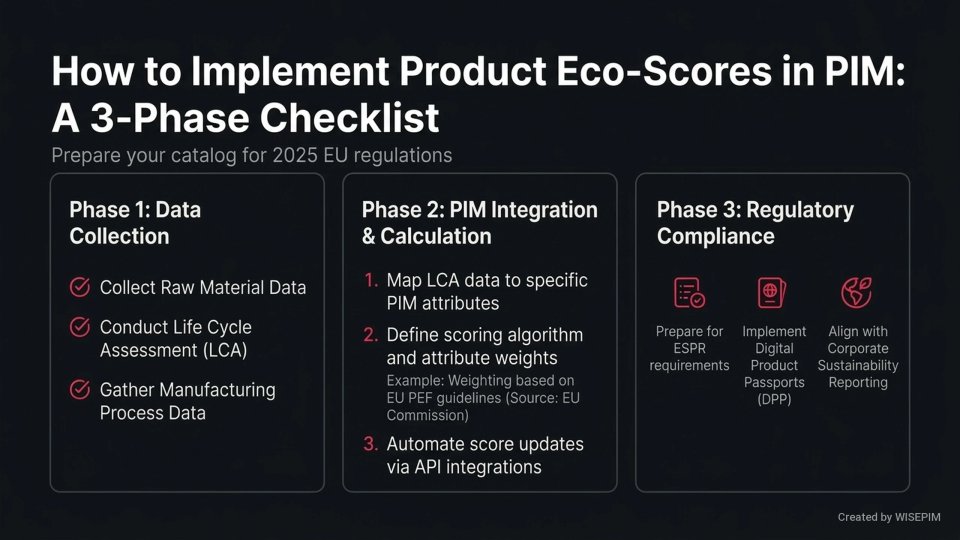 How to Implement Product Eco-Scores in PIM: A 3-Phase Checklist

Prepare your catalog for 2025 EU regulations

Phase 1: Data Collection

Collect Raw Material Data

Conduct Life Cycle Assessment (LCA)

Gather Manufacturing Process Data

Phase 2: PIM Integration & Calculation

1. Map LCA data to specific PIM attributes

2. Define scoring algorithm and attribute weights

Example: Weighting based on EU PEF guidelines (Source: EU Commission)

3. Automate score updates via API integrations

Phase 3: Regulatory Compliance

Prepare for ESPR requirements

Implement Digital Product Passports (DPP)

Align with Corporate Sustainability Reporting

Created by WISEPIM